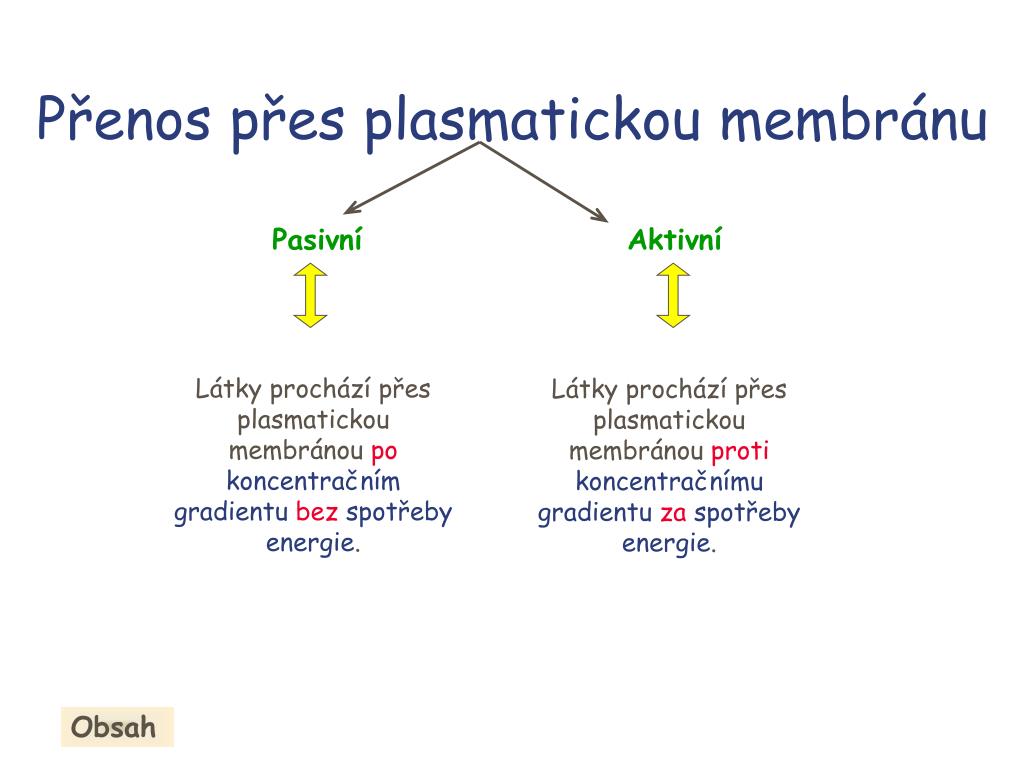 Přenos přes plasmatickou membránu

Pasivní

Látky prochází přes plasmatickou membránou po koncentračním gradientu bez spotřeby energie.

Aktivní

Látky prochází přes plasmatickou membránou proti koncentračnímu gradientu za spotřeby energie.

Obsah